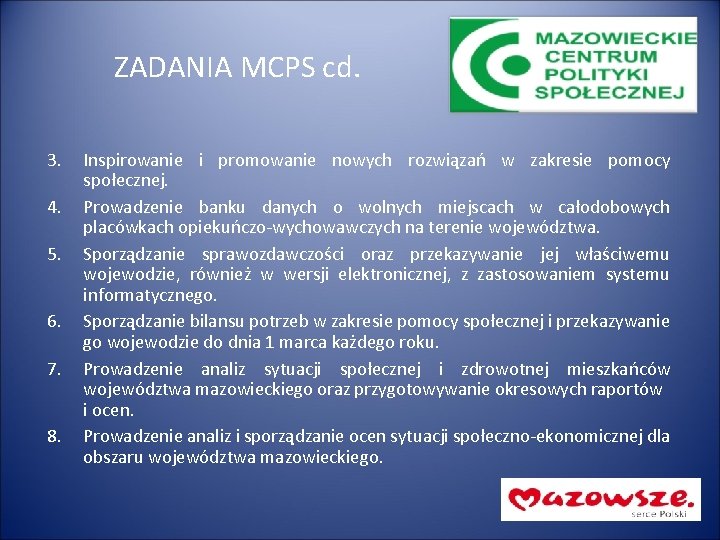 ZADANIA MCPS cd.

MAZOWIECKIE CENTRUM POLITYKI SPOŁECZNEJ

3. Inspirowanie i promowanie nowych rozwiązań w zakresie pomocy społecznej.

4. Prowadzenie banku danych o wolnych miejscach w całodobowych placówkach opiekuńczo-wychowawczych na terenie województwa.

5. Sporządzanie sprawozdawczości oraz przekazywanie jej właściwemu wojewodzie, również w wersji elektronicznej, z zastosowaniem systemu informatycznego.

6. Sporządzanie bilansu potrzeb w zakresie pomocy społecznej i przekazywanie go wojewodzie do dnia 1 marca każdego roku.

7. Prowadzenie analiz sytuacji społecznej i zdrowotnej mieszkańców województwa mazowieckiego oraz przygotowywanie okresowych raportów i ocen.

8. Prowadzenie analiz i sporządzanie ocen sytuacji społeczno-ekonomicznej dla obszaru województwa mazowieckiego.

Mazowsze. serce Polski